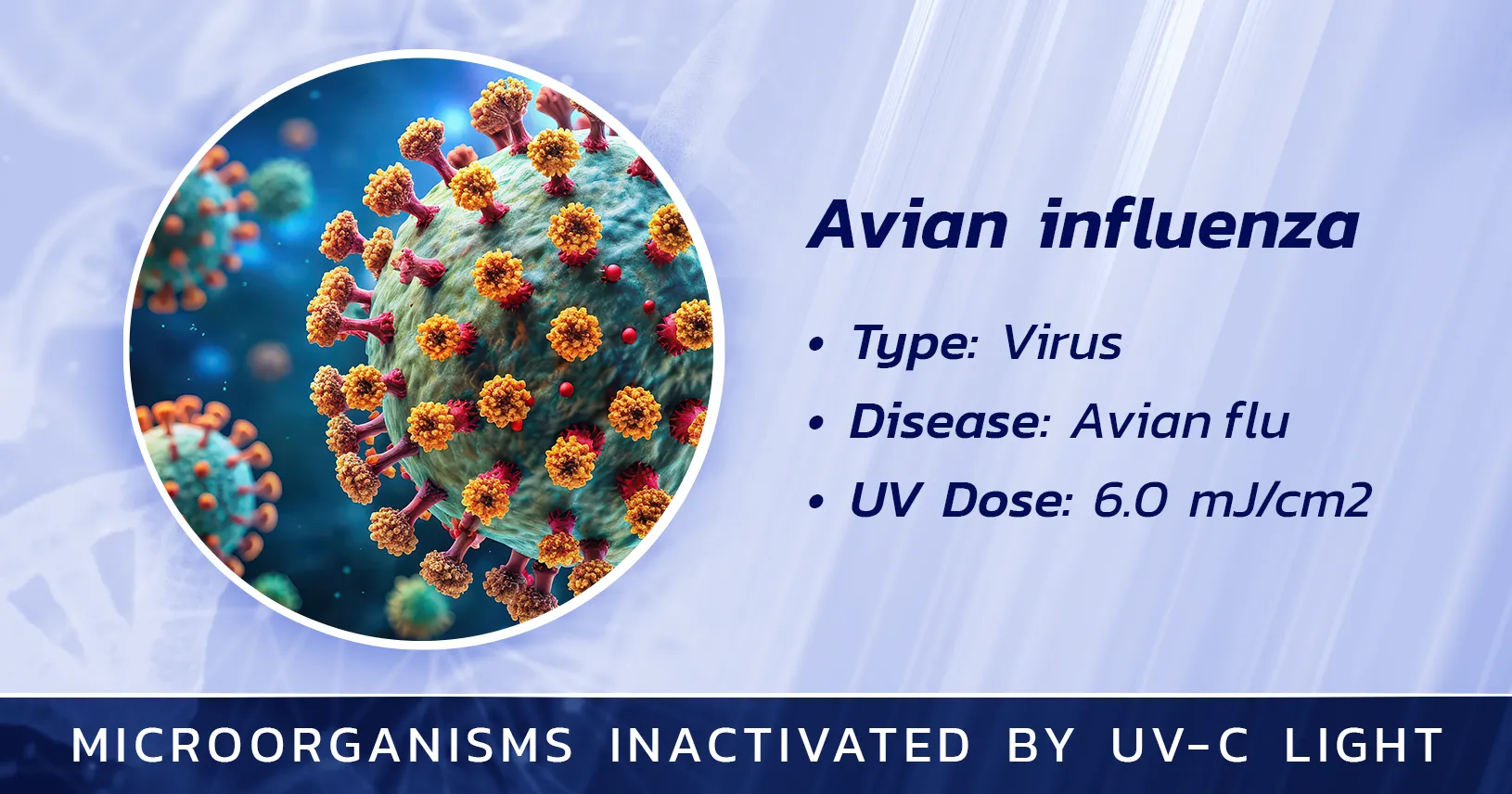 Avian influenza

• Type: Virus
• Disease: Avian flu
• UV Dose: 6.0 mJ/cm2

MICROORGANISMS INACTIVATED BY UV-C LIGHT